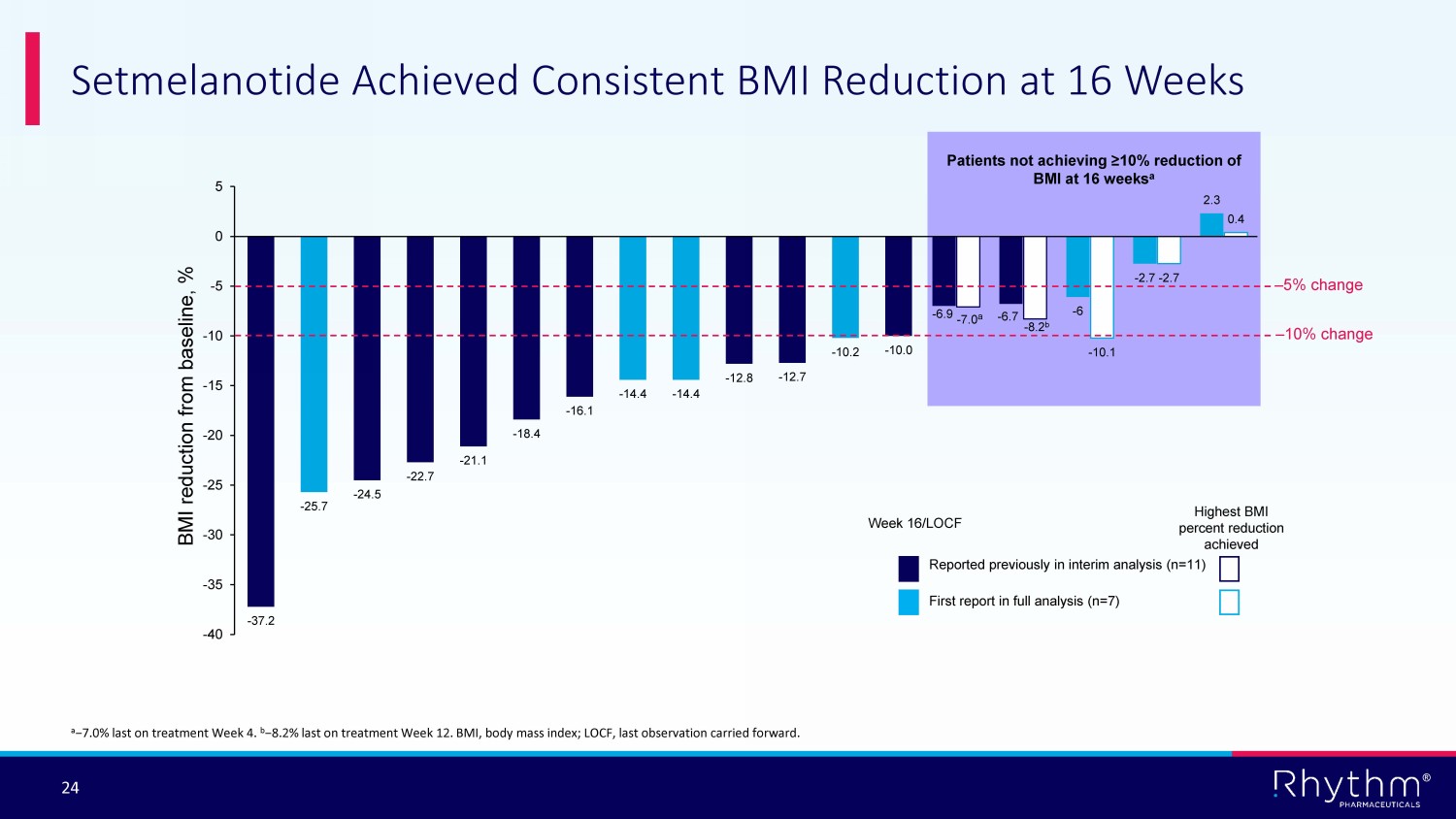 Setmelanotide Achieved Consistent BMI Reduction at 16 Weeks

Patients not achieving ≥10% reduction of BMI at 16 weeks$^a$

BMI reduction from baseline, %

5
0
-5
-10
-15
-20
-25
-30
-35
-40

-37.2
-25.7
-24.5
-22.7
-21.1
-18.4
-16.1
-14.4
-14.4
-12.8
-12.7
-10.2
-10.0
-6.9
-7.0$^a$
-6.7
-8.2$^b$
-6
-10.1
-2.7
-2.7
2.3
0.4

–5% change
–10% change

Week 16/LOCF

Highest BMI percent reduction achieved

Reported previously in interim analysis (n=11)
First report in full analysis (n=7)

$^a$–7.0% last on treatment Week 4. $^b$–8.2% last on treatment Week 12. BMI, body mass index; LOCF, last observation carried forward.

24

Rhythm®
PHARMACEUTICALS